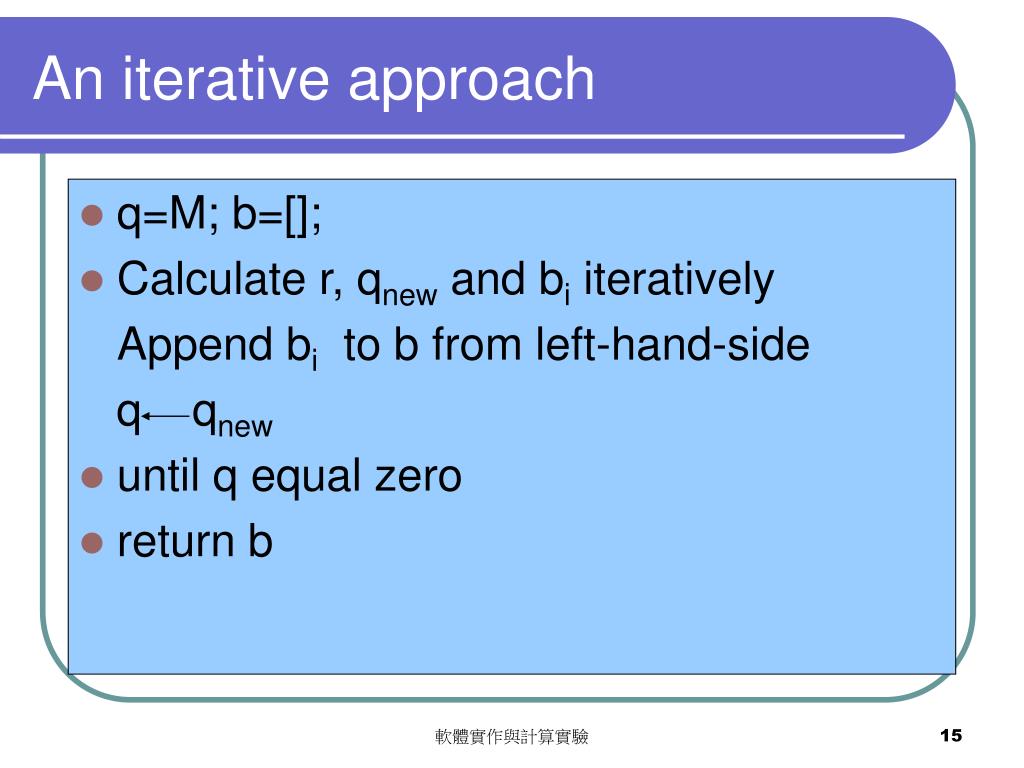 An iterative approach

- q=M; b=[];
- Calculate r, $q_{new}$ and $b_i$ iteratively
  Append $b_i$ to b from left-hand-side
  $q \leftarrow q_{new}$
- until q equal zero
- return b

軟體實作與計算實驗

15